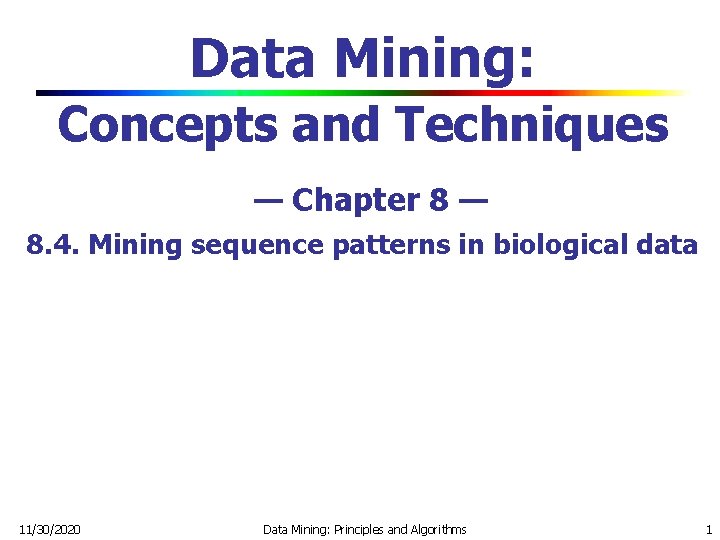 Data Mining:
Concepts and Techniques

— Chapter 8 —

8.4. Mining sequence patterns in biological data

11/30/2020 Data Mining: Principles and Algorithms 1